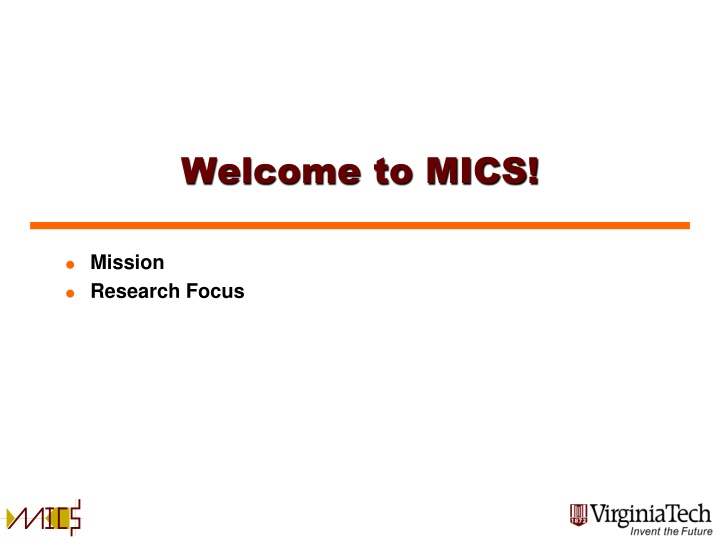 Welcome to MICS!

- Mission
- Research Focus

MICS

1872 VirginiaTech
Invent the Future